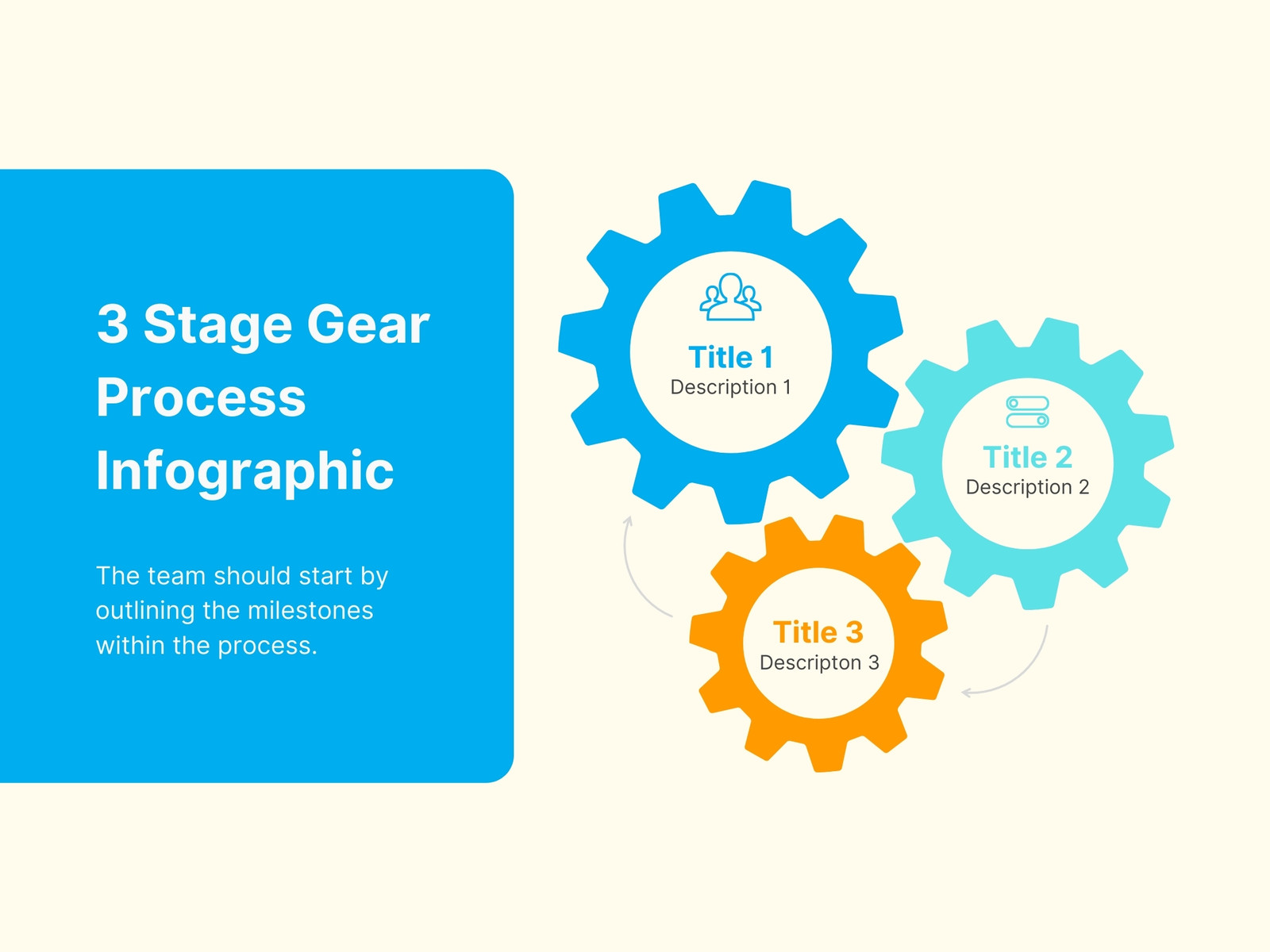 3 Stage Gear Process Infographic

The team should start by outlining the milestones within the process.

Title 1
Description 1

Title 2
Description 2

Title 3
Descripton 3